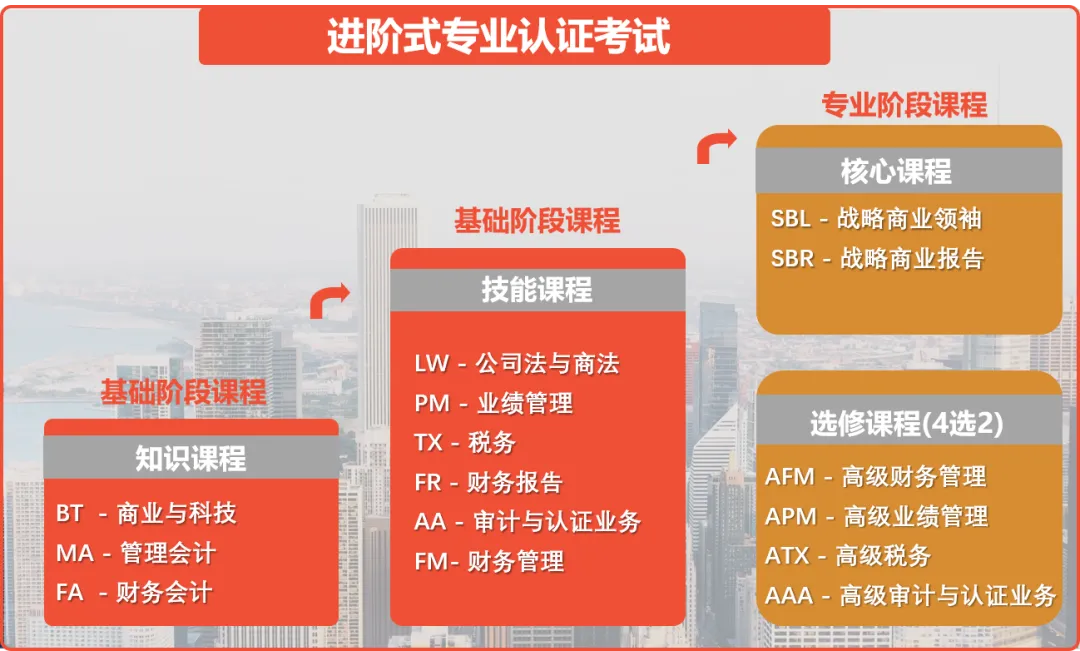 进阶式专业认证考试

基础阶段课程

知识课程

BT - 商业与科技
MA - 管理会计
FA - 财务会计

基础阶段课程

技能课程

LW - 公司法与商法
PM - 业绩管理
TX - 税务
FR - 财务报告
AA - 审计与认证业务
FM- 财务管理

专业阶段课程

核心课程

SBL - 战略商业领袖
SBR - 战略商业报告

选修课程(4选2)

AFM - 高级财务管理
APM - 高级业绩管理
ATX - 高级税务
AAA - 高级审计与认证业务